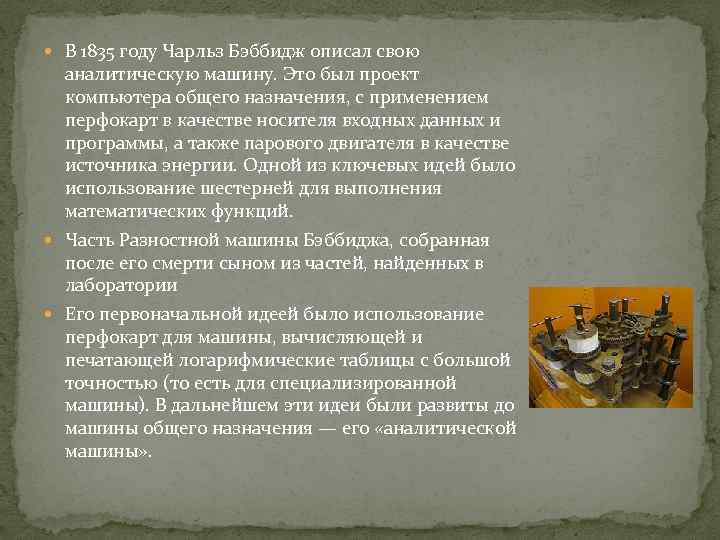 В 1835 году Чарльз Бэббидж описал свою аналитическую машину. Это был проект компьютера общего назначения, с применением перфокарт в качестве носителя входных данных и программы, а также парового двигателя в качестве источника энергии. Одной из ключевых идей было использование шестерней для выполнения математических функций.

Часть Разностной машины Бэббиджа, собранная после его смерти сыном из частей, найденных в лаборатории

Его первоначальной идеей было использование перфокарт для машины, вычисляющей и печатающей логарифмические таблицы с большой точностью (то есть для специализированной машины). В дальнейшем эти идеи были развиты до машины общего назначения — его «аналитической машины».